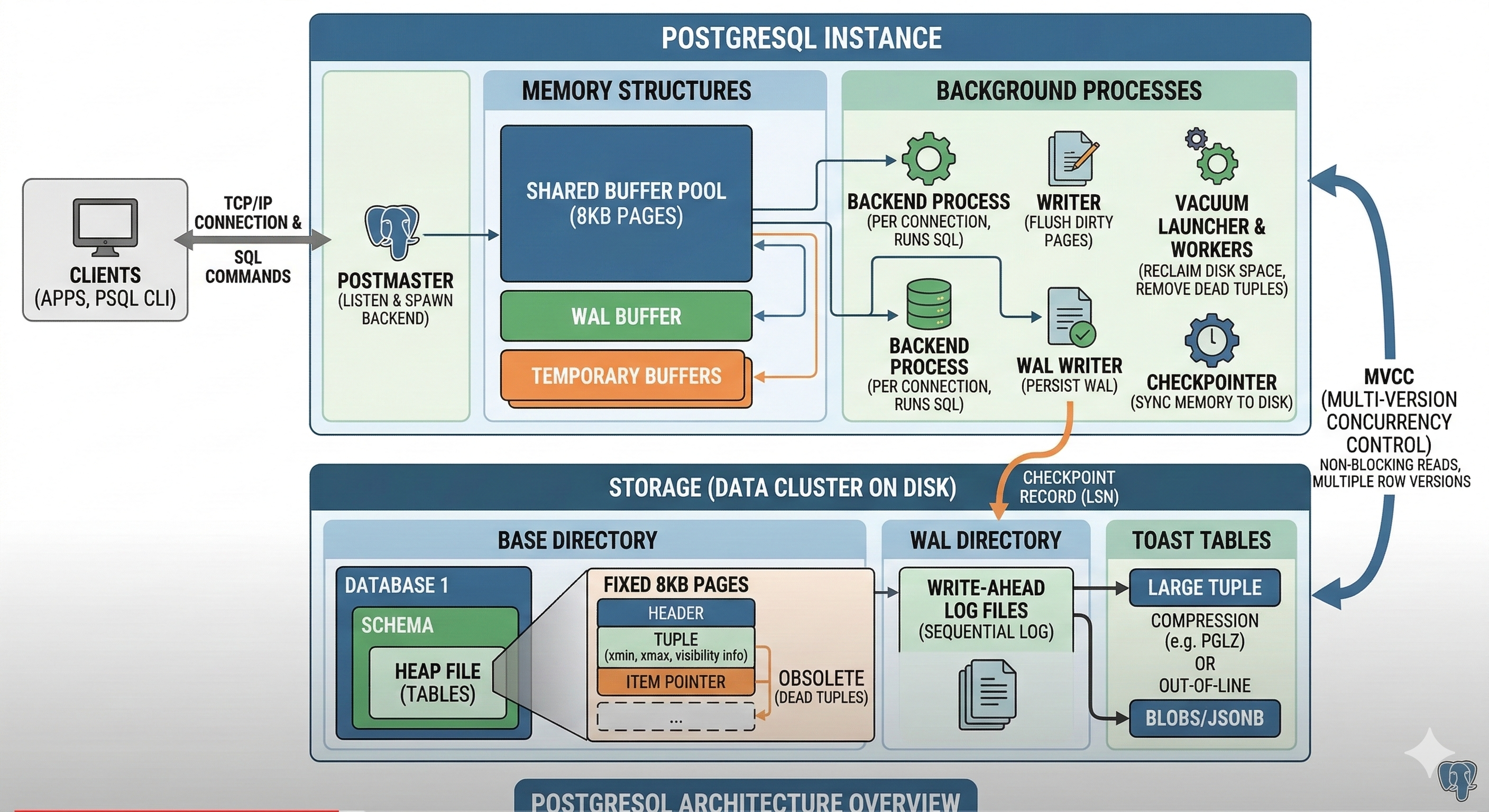 POSTGRESQL INSTANCE

CLIENTS
(APPS, PSQL CLI)

TCP/IP
CONNECTION &
SQL
COMMANDS

POSTMASTER
(LISTEN & SPAWN
BACKEND)

MEMORY STRUCTURES

SHARED BUFFER POOL
(8KB PAGES)

WAL BUFFER

TEMPORARY BUFFERS

BACKGROUND PROCESSES

BACKEND PROCESS
(PER CONNECTION,
RUNS SQL)

WRITER
(FLUSH DIRTY
PAGES)

VACUUM
LAUNCHER &
WORKERS
(RECLAIM DISK SPACE,
REMOVE DEAD TUPLES)

BACKEND
PROCESS
(PER CONNECTION,
RUNS SQL)

WAL WRITER
(PERSIST WAL)

CHECKPOINTER
(SYNC MEMORY TO DISK)

MVCC
(MULTI-VERSION
CONCURRENCY
CONTROL)
NON-BLOCKING READS,
MULTIPLE ROW VERSIONS

STORAGE (DATA CLUSTER ON DISK)

CHECKPOINT
RECORD (LSN)

BASE DIRECTORY

DATABASE 1

SCHEMA

HEAP FILE
(TABLES)

FIXED 8KB PAGES

HEADER

TUPLE
(xmin, xmax, visibility info)

ITEM POINTER

...

OBSOLETE
(DEAD TUPLES)

WAL DIRECTORY

WRITE-AHEAD
LOG FILES
(SEQUENTIAL LOG)

TOAST TABLES

LARGE TUPLE

COMPRESSION
(e.g. PGLZ)
OR
OUT-OF-LINE

BLOBS/JSONB

POSTGRESQL ARCHITECTURE OVERVIEW